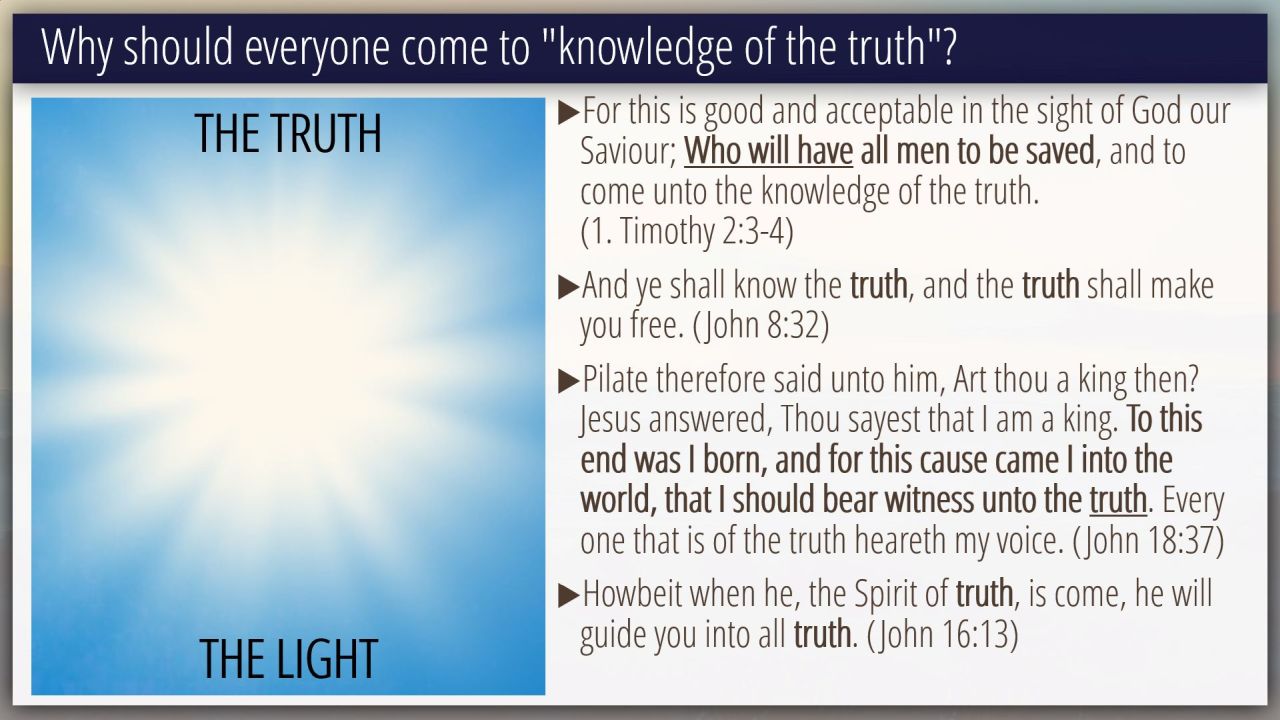 Why should everyone come to "knowledge of the truth"?

THE TRUTH

THE LIGHT

▶For this is good and acceptable in the sight of God our Saviour; Who will have all men to be saved, and to come unto the knowledge of the truth. (1. Timothy 2:3-4)

▶And ye shall know the truth, and the truth shall make you free. (John 8:32)

▶Pilate therefore said unto him, Art thou a king then? Jesus answered, Thou sayest that I am a king. To this end was I born, and for this cause came I into the world, that I should bear witness unto the truth. Every one that is of the truth heareth my voice. (John 18:37)

▶Howbeit when he, the Spirit of truth, is come, he will guide you into all truth. (John 16:13)